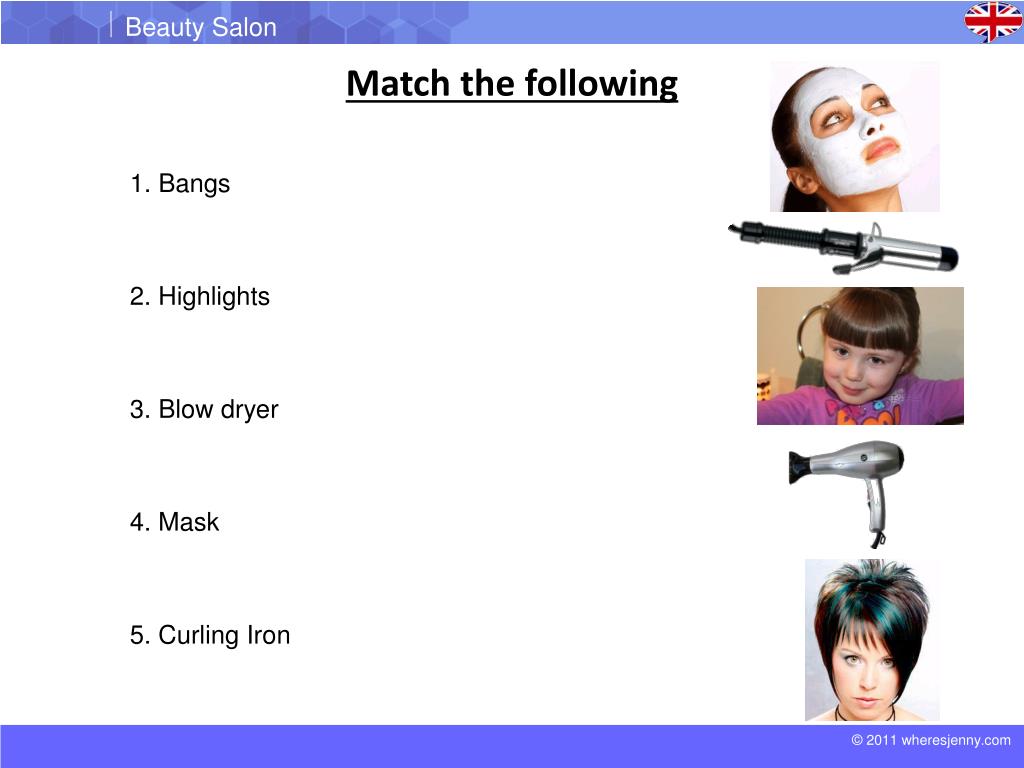 Beauty Salon

Match the following

1. Bangs

2. Highlights

3. Blow dryer

4. Mask

5. Curling Iron

© 2011 wheresjenny.com